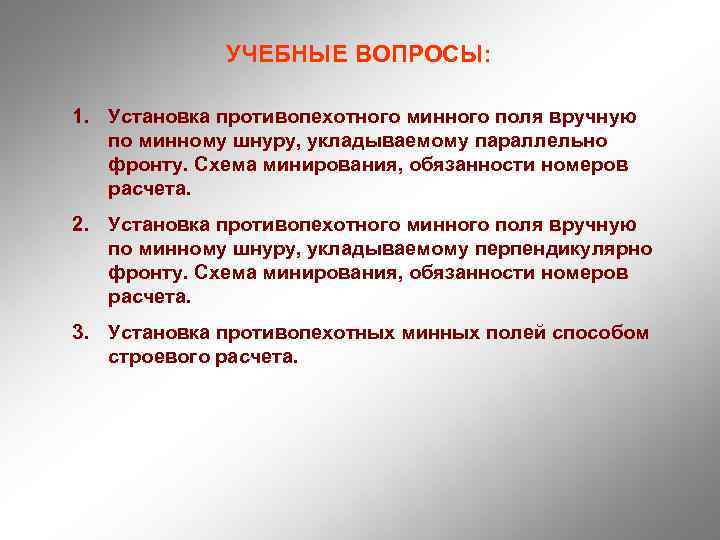 УЧЕБНЫЕ ВОПРОСЫ:

1. Установка противопехотного минного поля вручную по минному шнуру, укладываемому параллельно фронту. Схема минирования, обязанности номеров расчета.

2. Установка противопехотного минного поля вручную по минному шнуру, укладываемому перпендикулярно фронту. Схема минирования, обязанности номеров расчета.

3. Установка противопехотных минных полей способом строевого расчета.